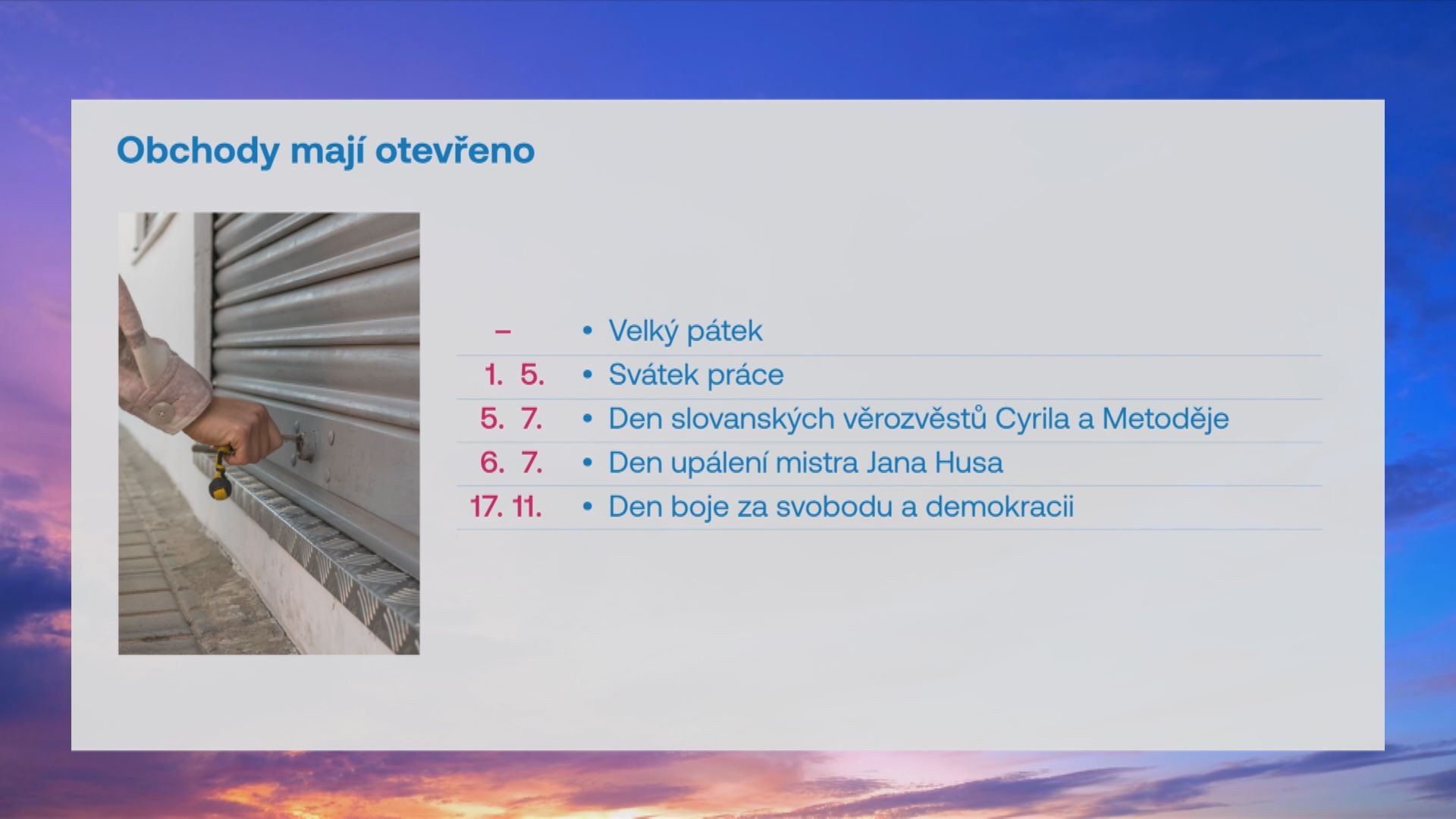 Obchody mají otevřeno

– • Velký pátek
1. 5. • Svátek práce
5. 7. • Den slovanských věrozvěstů Cyrila a Metoděje
6. 7. • Den upálení mistra Jana Husa
17. 11. • Den boje za svobodu a demokracii